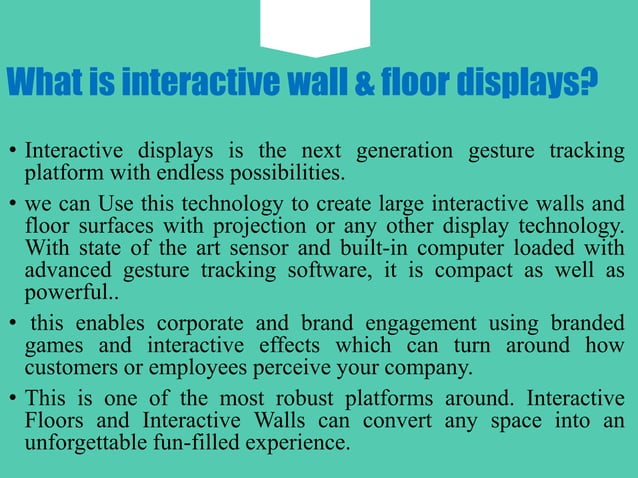 What is interactive wall & floor displays?

• Interactive displays is the next generation gesture tracking platform with endless possibilities.

• we can Use this technology to create large interactive walls and floor surfaces with projection or any other display technology. With state of the art sensor and built-in computer loaded with advanced gesture tracking software, it is compact as well as powerful..

• this enables corporate and brand engagement using branded games and interactive effects which can turn around how customers or employees perceive your company.

• This is one of the most robust platforms around. Interactive Floors and Interactive Walls can convert any space into an unforgettable fun-filled experience.